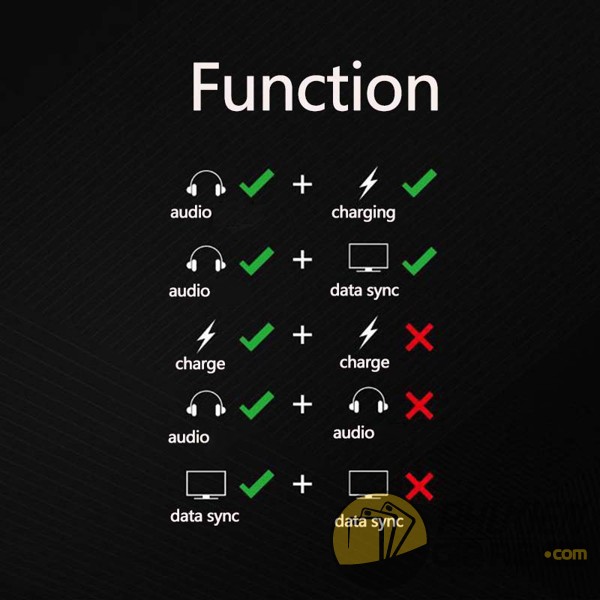 Function

audio + charging

audio + data sync

charge + charge

audio + audio

data sync + data sync

.com